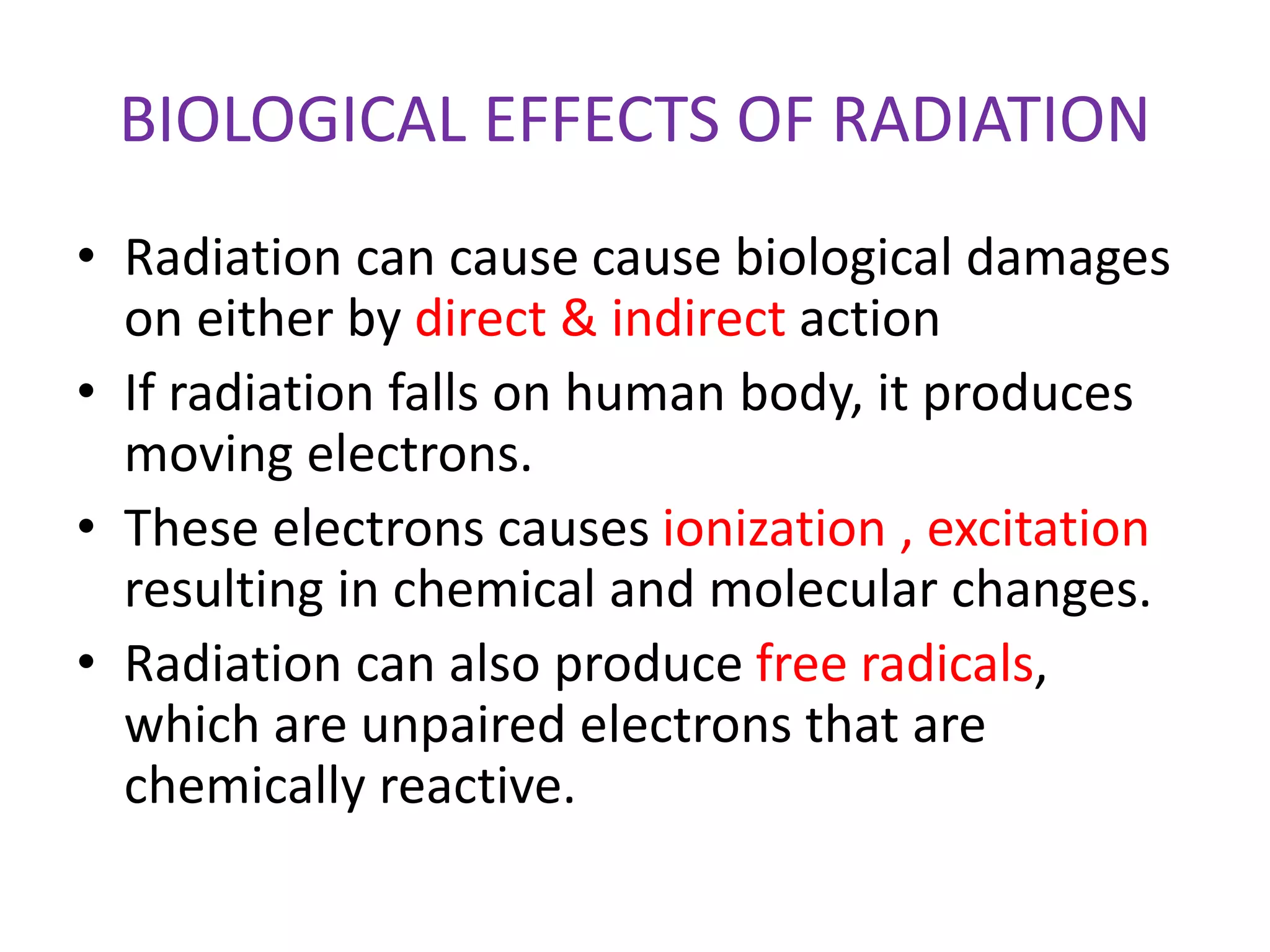 BIOLOGICAL EFFECTS OF RADIATION

• Radiation can cause cause biological damages on either by direct & indirect action

• If radiation falls on human body, it produces moving electrons.

• These electrons causes ionization , excitation resulting in chemical and molecular changes.

• Radiation can also produce free radicals, which are unpaired electrons that are chemically reactive.